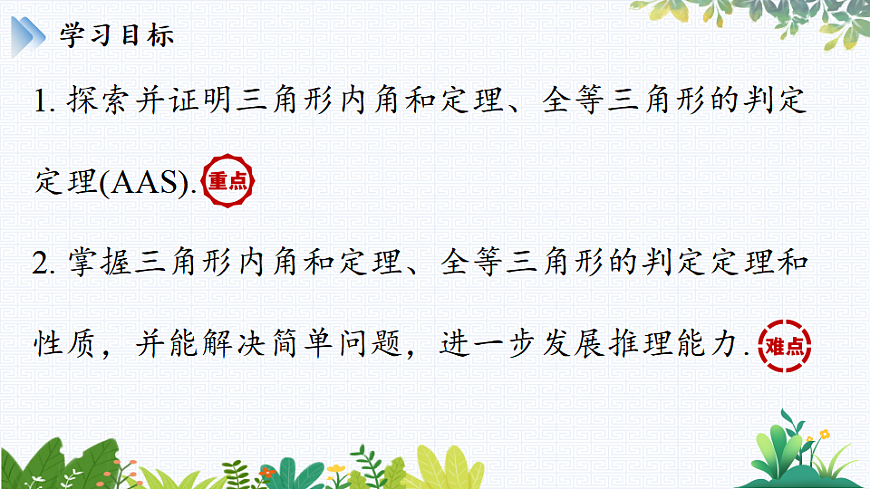 学习目标

1. 探索并证明三角形内角和定理、全等三角形的判定定理(AAS). 重点

2. 掌握三角形内角和定理、全等三角形的判定定理和性质，并能解决简单问题，进一步发展推理能力. 难点